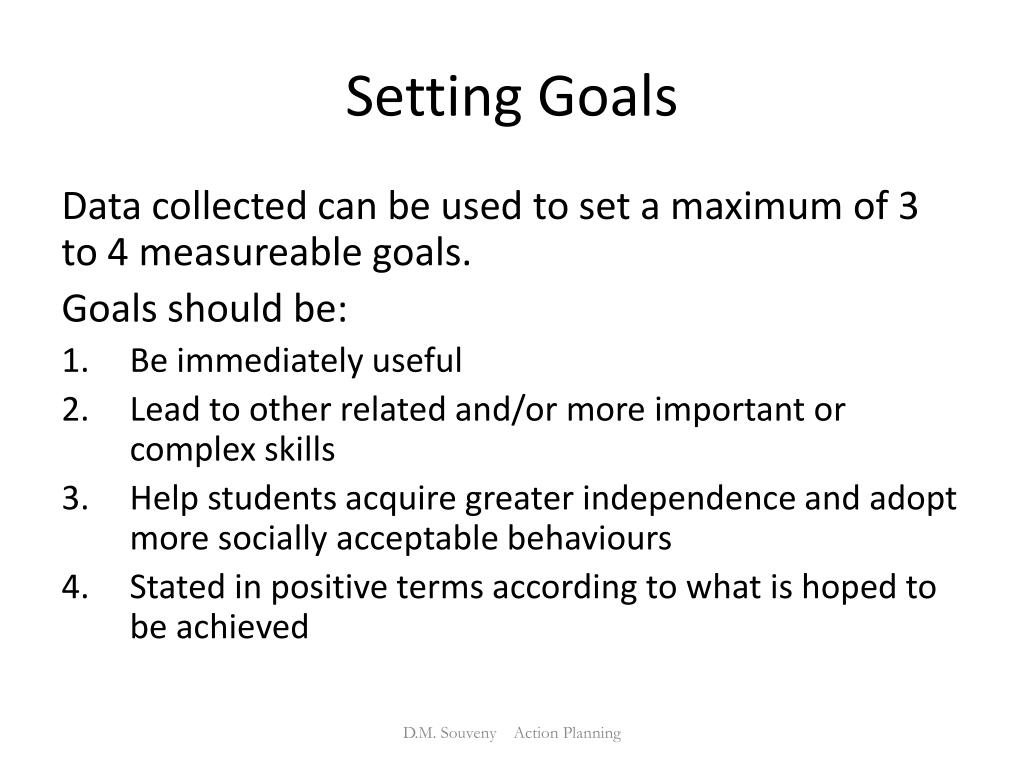 Setting Goals

Data collected can be used to set a maximum of 3 to 4 measureable goals.

Goals should be:

1. Be immediately useful
2. Lead to other related and/or more important or complex skills
3. Help students acquire greater independence and adopt more socially acceptable behaviours
4. Stated in positive terms according to what is hoped to be achieved

D.M. Souveny Action Planning